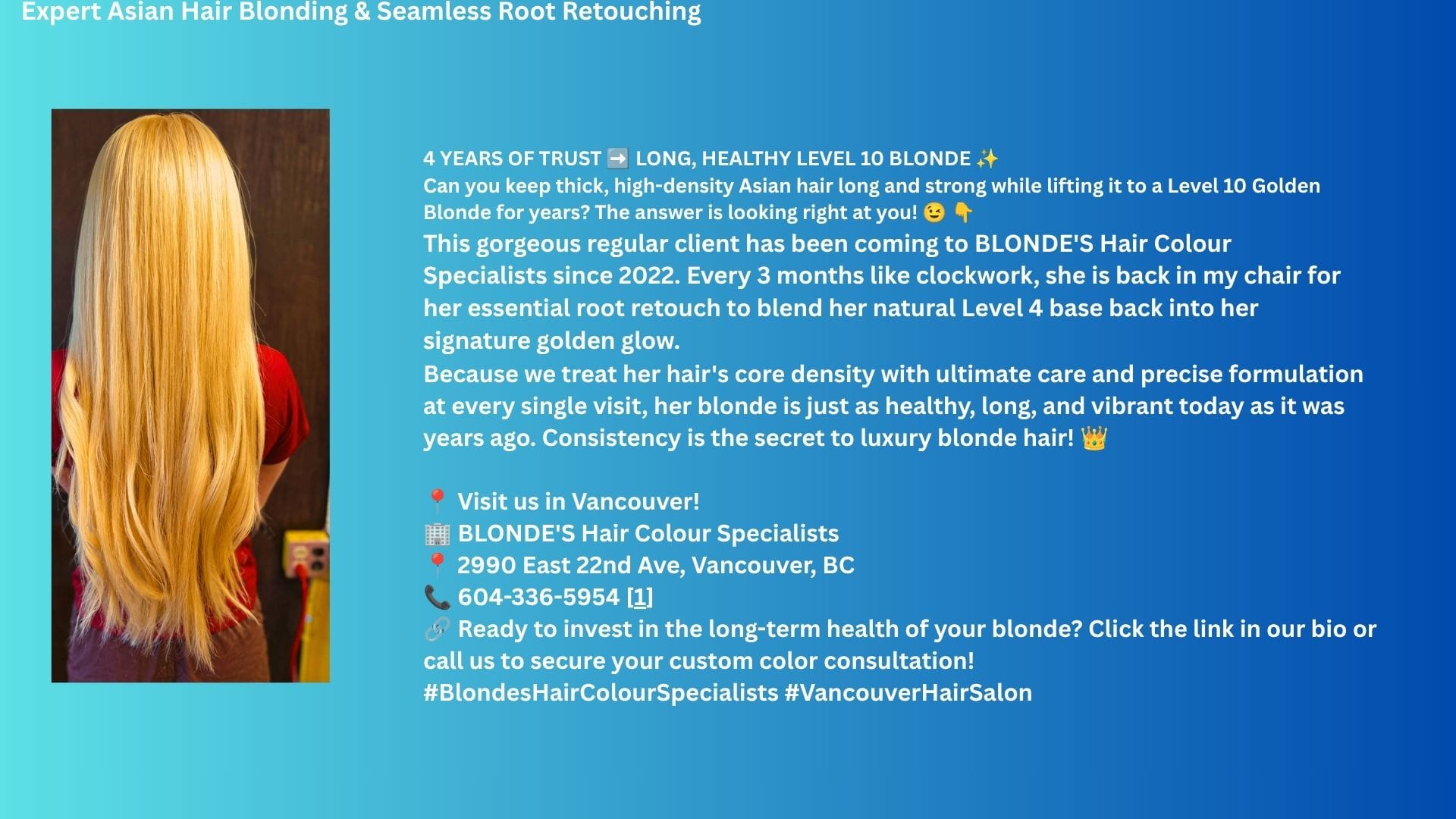 Expert Asian Hair Blonding & Seamless Root Retouching

4 YEARS OF TRUST ➡️ LONG, HEALTHY LEVEL 10 BLONDE ✨
Can you keep thick, high-density Asian hair long and strong while lifting it to a Level 10 Golden Blonde for years? The answer is looking right at you! 😉 👇
This gorgeous regular client has been coming to BLONDE'S Hair Colour Specialists since 2022. Every 3 months like clockwork, she is back in my chair for her essential root retouch to blend her natural Level 4 base back into her signature golden glow.
Because we treat her hair's core density with ultimate care and precise formulation at every single visit, her blonde is just as healthy, long, and vibrant today as it was years ago. Consistency is the secret to luxury blonde hair! 👑

📍 Visit us in Vancouver!
🏢 BLONDE'S Hair Colour Specialists
📍 2990 East 22nd Ave, Vancouver, BC
📞 604-336-5954 [1]
🔗 Ready to invest in the long-term health of your blonde? Click the link in our bio or call us to secure your custom color consultation!
#BlondesHairColourSpecialists #VancouverHairSalon